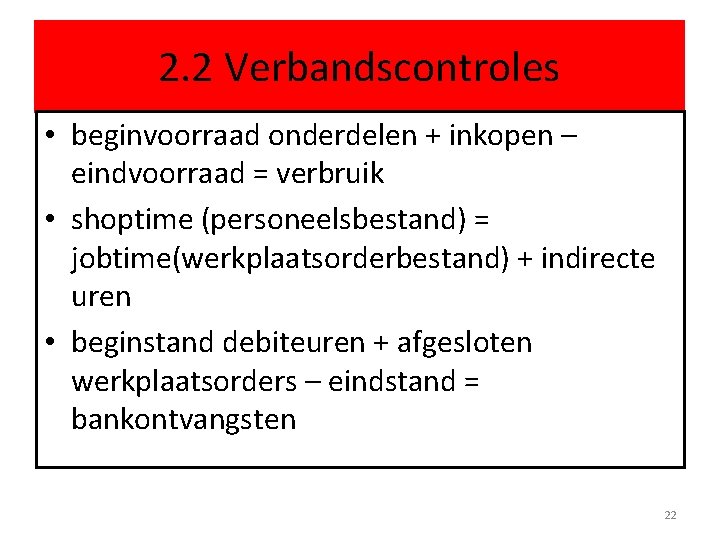 2.2 Verbandscontroles

• beginvoorraad onderdelen + inkopen – eindvoorraad = verbruik
• shoptime (personeelsbestand) = jobtime(werkplaatsorderbestand) + indirecte uren
• beginstand debiteuren + afgesloten werkplaatsorders – eindstand = bankontvangsten

22